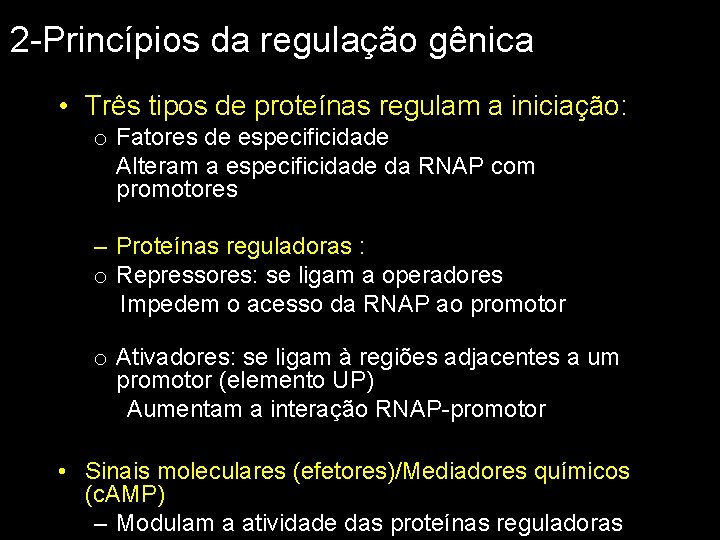 2-Princípios da regulação gênica

• Três tipos de proteínas regulam a iniciação:
o Fatores de especificidade
Alteram a especificidade da RNAP com promotores

– Proteínas reguladoras :
o Repressores: se ligam a operadores
Impedem o acesso da RNAP ao promotor

o Ativadores: se ligam à regiões adjacentes a um promotor (elemento UP)
Aumentam a interação RNAP-promotor

• Sinais moleculares (efetores)/Mediadores químicos (cAMP)
– Modulam a atividade das proteínas reguladoras